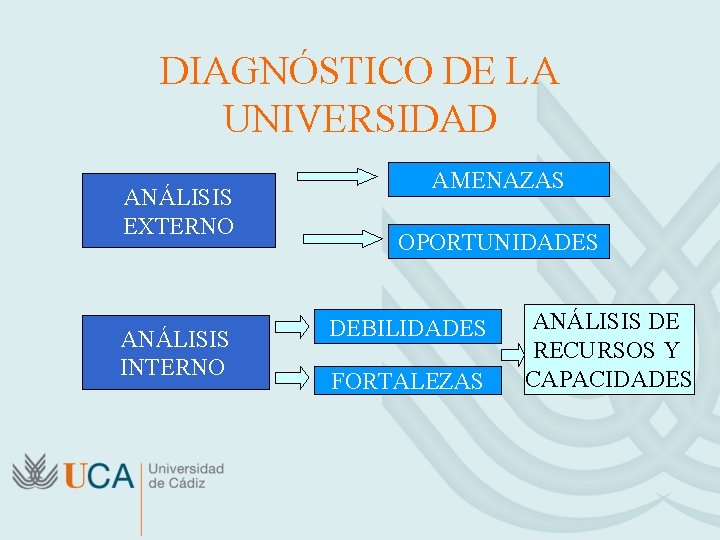 DIAGNÓSTICO DE LA UNIVERSIDAD

ANÁLISIS EXTERNO

AMENAZAS

OPORTUNIDADES

ANÁLISIS INTERNO

DEBILIDADES

FORTALEZAS

ANÁLISIS DE RECURSOS Y CAPACIDADES

UCA Universidad de Cádiz